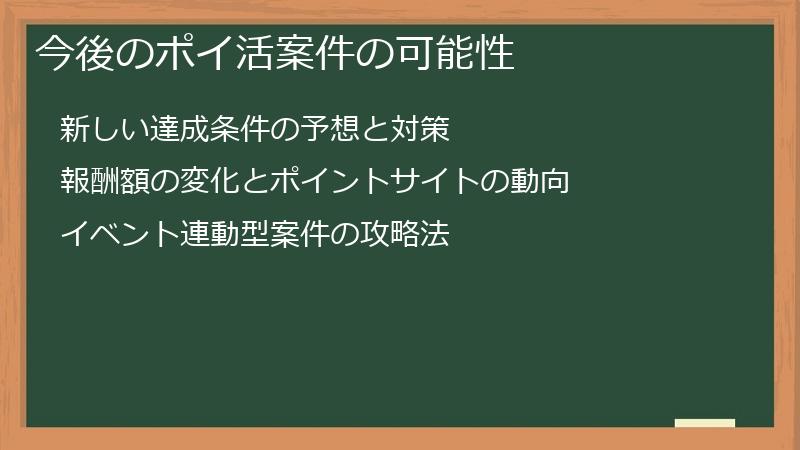 今後のポイ活案件の可能性

新しい達成条件の予想と対策

報酬額の変化とポイントサイトの動向

イベント連動型案件の攻略法